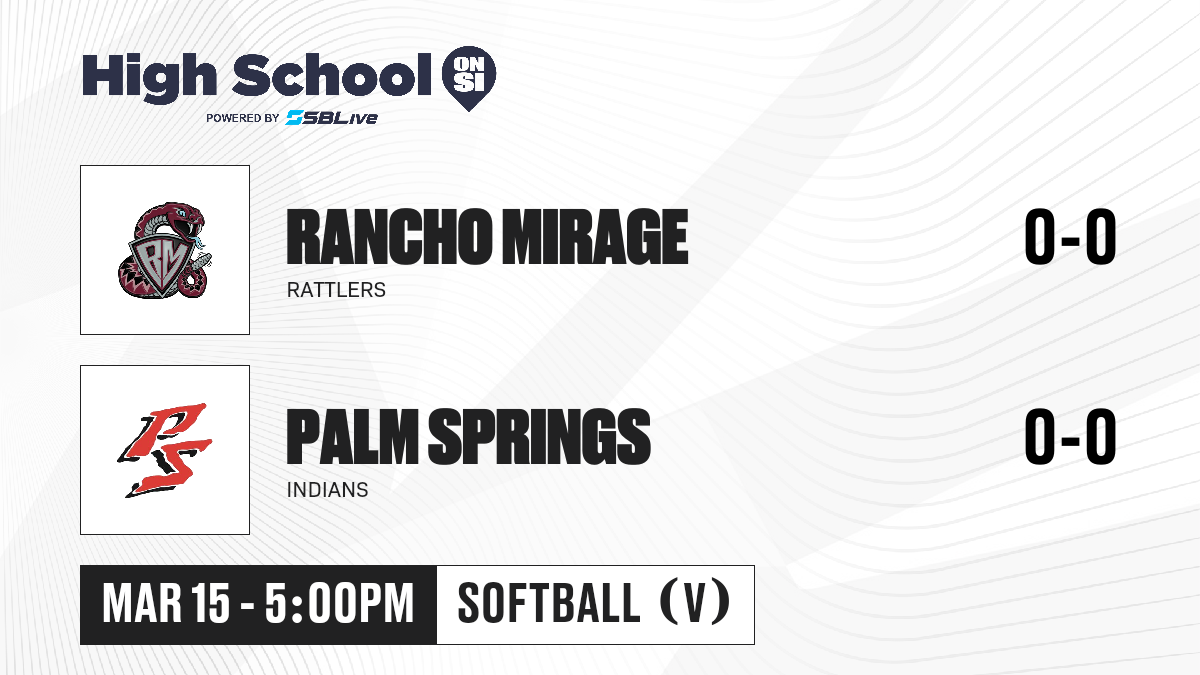 High School ON SI
POWERED BY SBLive

RANCHO MIRAGE
RATTLERS
0-0

PALM SPRINGS
INDIANS
0-0

MAR 15 - 5:00PM
SOFTBALL (V)